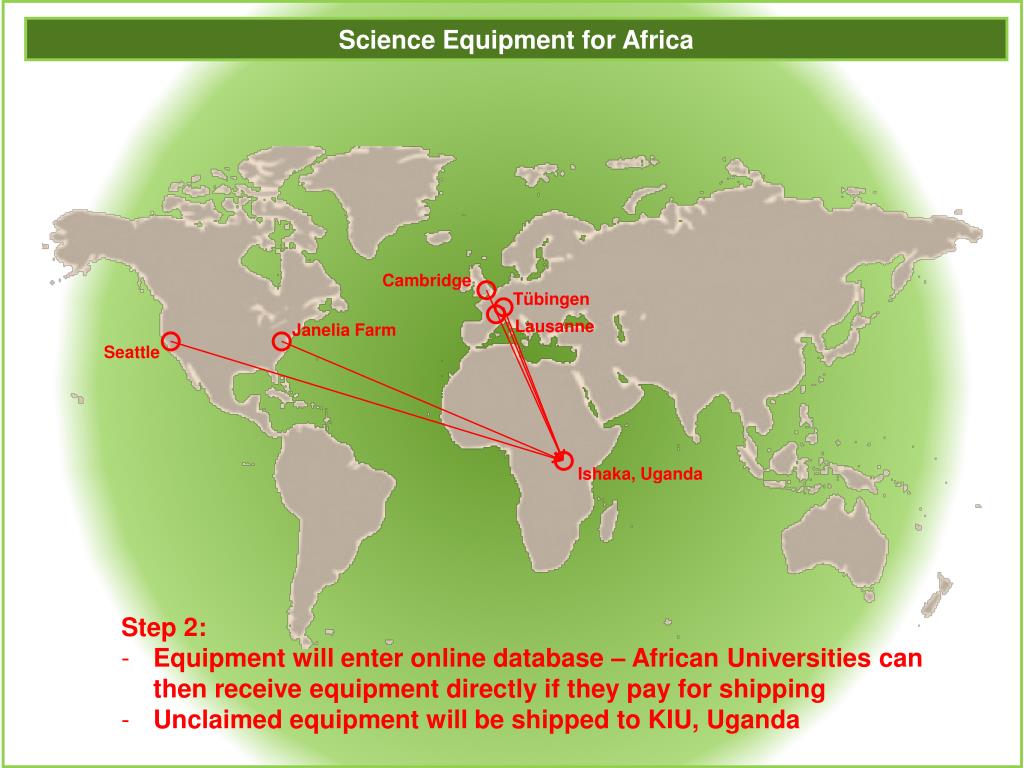 Science Equipment for Africa

Cambridge
Tübingen
Lausanne
Janelia Farm
Seattle
Ishaka, Uganda

Step 2:
- Equipment will enter online database – African Universities can then receive equipment directly if they pay for shipping
- Unclaimed equipment will be shipped to KIU, Uganda